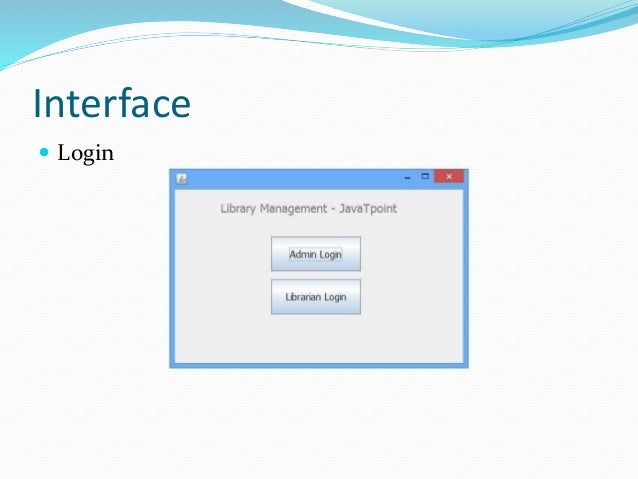 Interface

Login

Library Management - JavaTpoint

Admin Login

Librarian Login